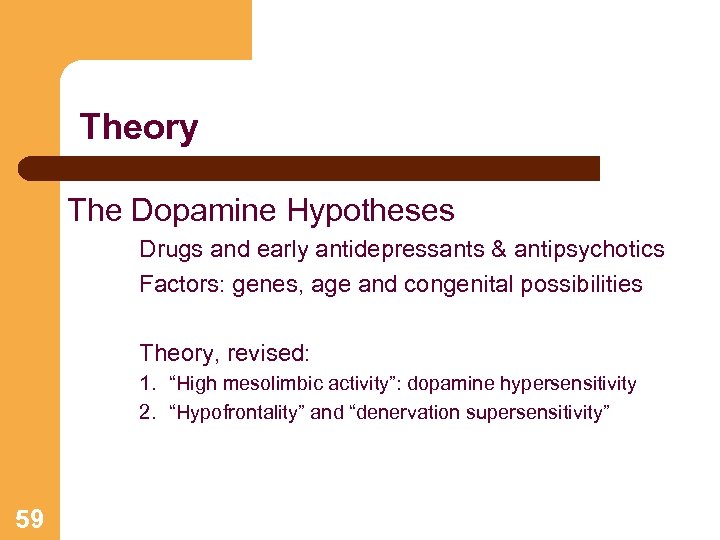 Theory

The Dopamine Hypotheses

Drugs and early antidepressants & antipsychotics

Factors: genes, age and congenital possibilities

Theory, revised:

1. “High mesolimbic activity”: dopamine hypersensitivity
2. “Hypofrontality” and “denervation supersensitivity”

59